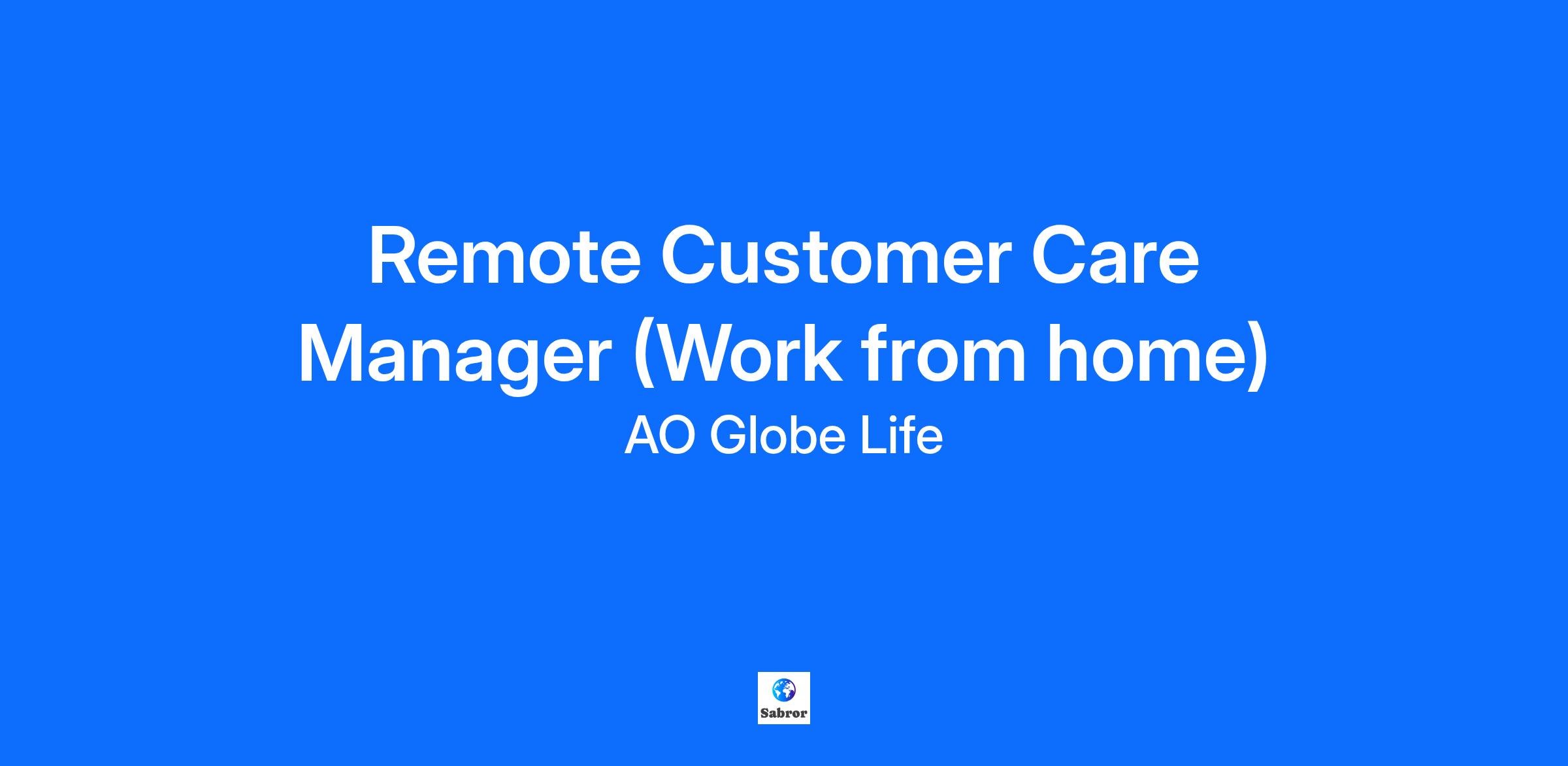 Remote Customer Care Manager (Work from home)

AO Globe Life

Sabror